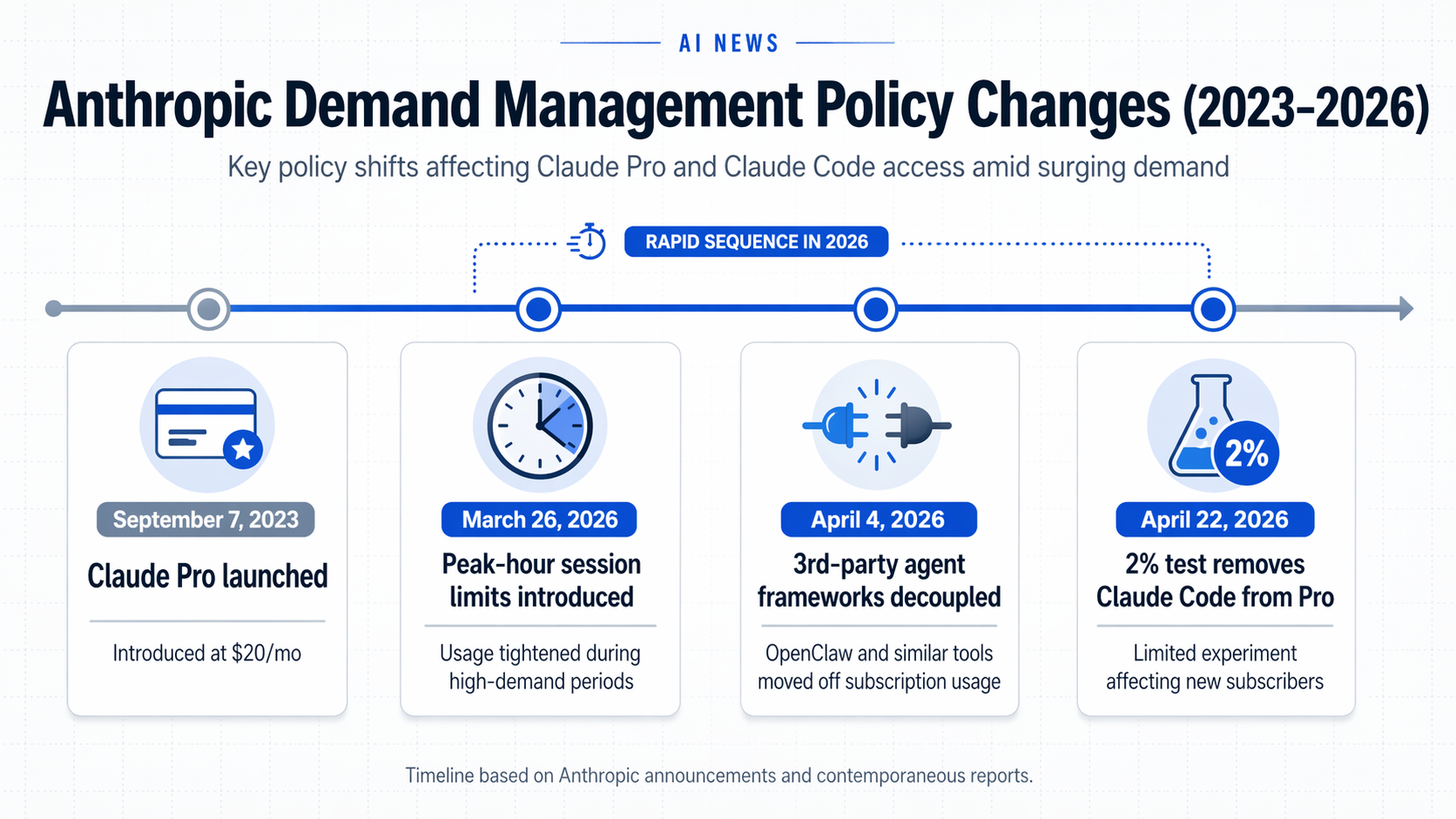 AI NEWS

Anthropic Demand Management Policy Changes (2023–2026)

Key policy shifts affecting Claude Pro and Claude Code access amid surging demand

RAPID SEQUENCE IN 2026

September 7, 2023
Claude Pro launched
Introduced at $20/mo

March 26, 2026
Peak-hour session limits introduced
Usage tightened during high-demand periods

April 4, 2026
3rd-party agent frameworks decoupled
OpenClaw and similar tools moved off subscription usage

2%
April 22, 2026
2% test removes Claude Code from Pro
Limited experiment affecting new subscribers

Timeline based on Anthropic announcements and contemporaneous reports.